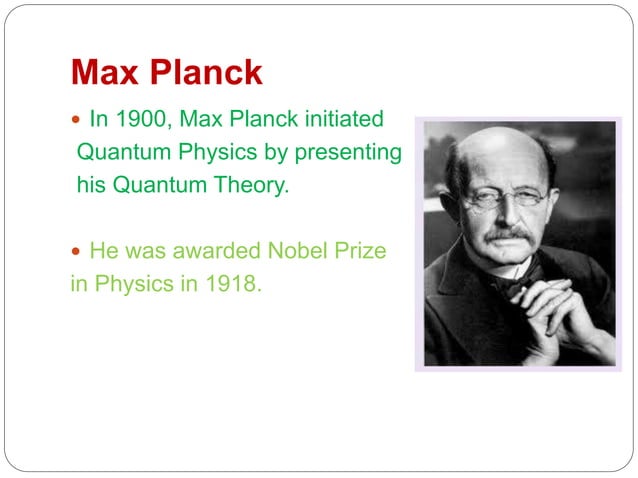 Max Planck

• In 1900, Max Planck initiated Quantum Physics by presenting his Quantum Theory.

• He was awarded Nobel Prize in Physics in 1918.